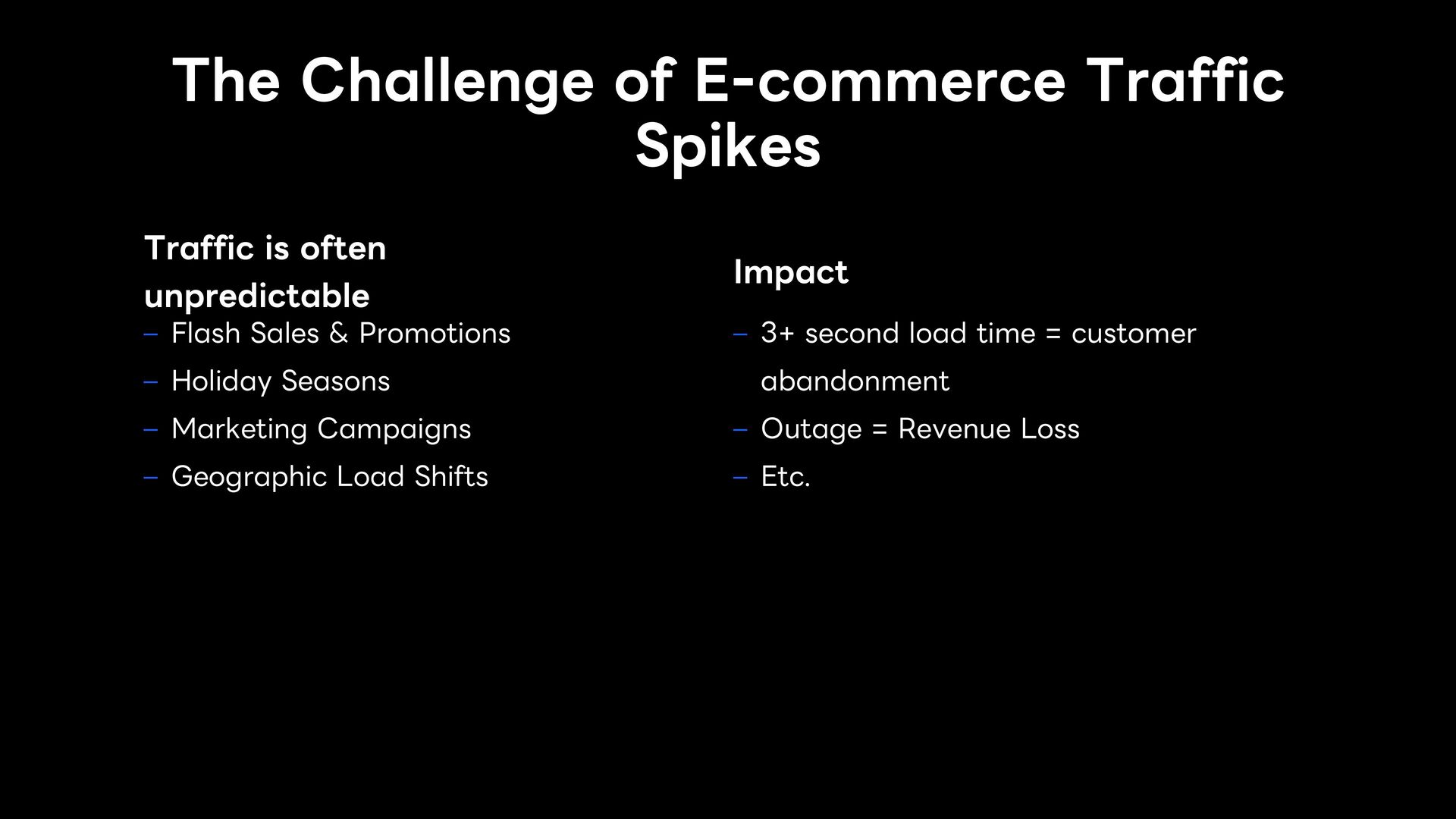 The Challenge of E-commerce Traffic Spikes

Traffic is often unpredictable

– Flash Sales & Promotions
– Holiday Seasons
– Marketing Campaigns
– Geographic Load Shifts

Impact

– 3+ second load time = customer abandonment
– Outage = Revenue Loss
– Etc.